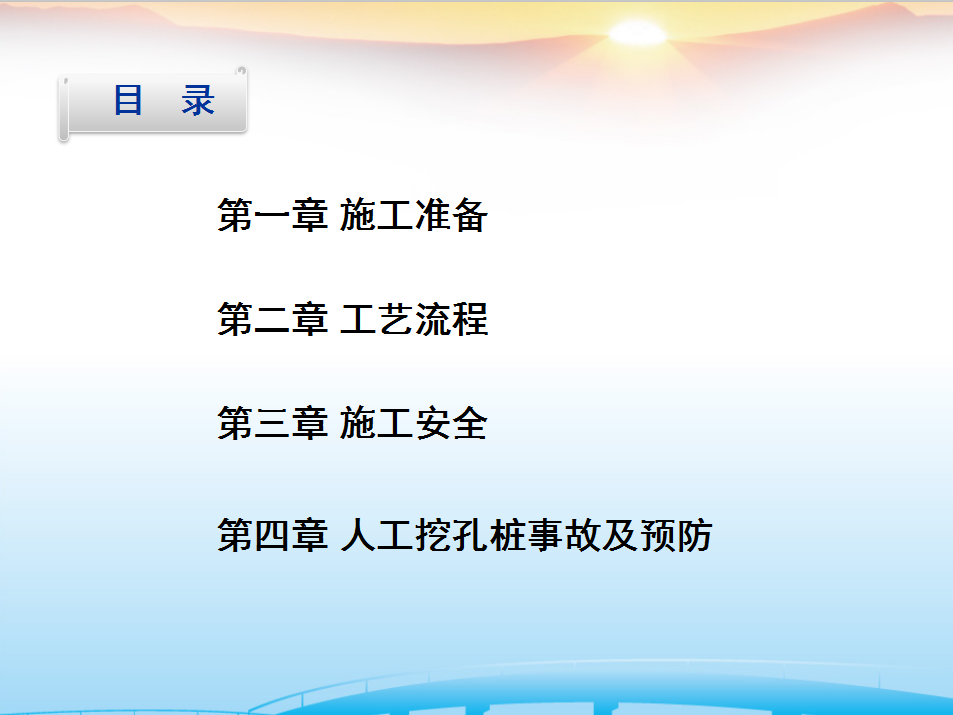 目　录

第一章 施工准备

第二章 工艺流程

第三章 施工安全

第四章 人工挖孔桩事故及预防